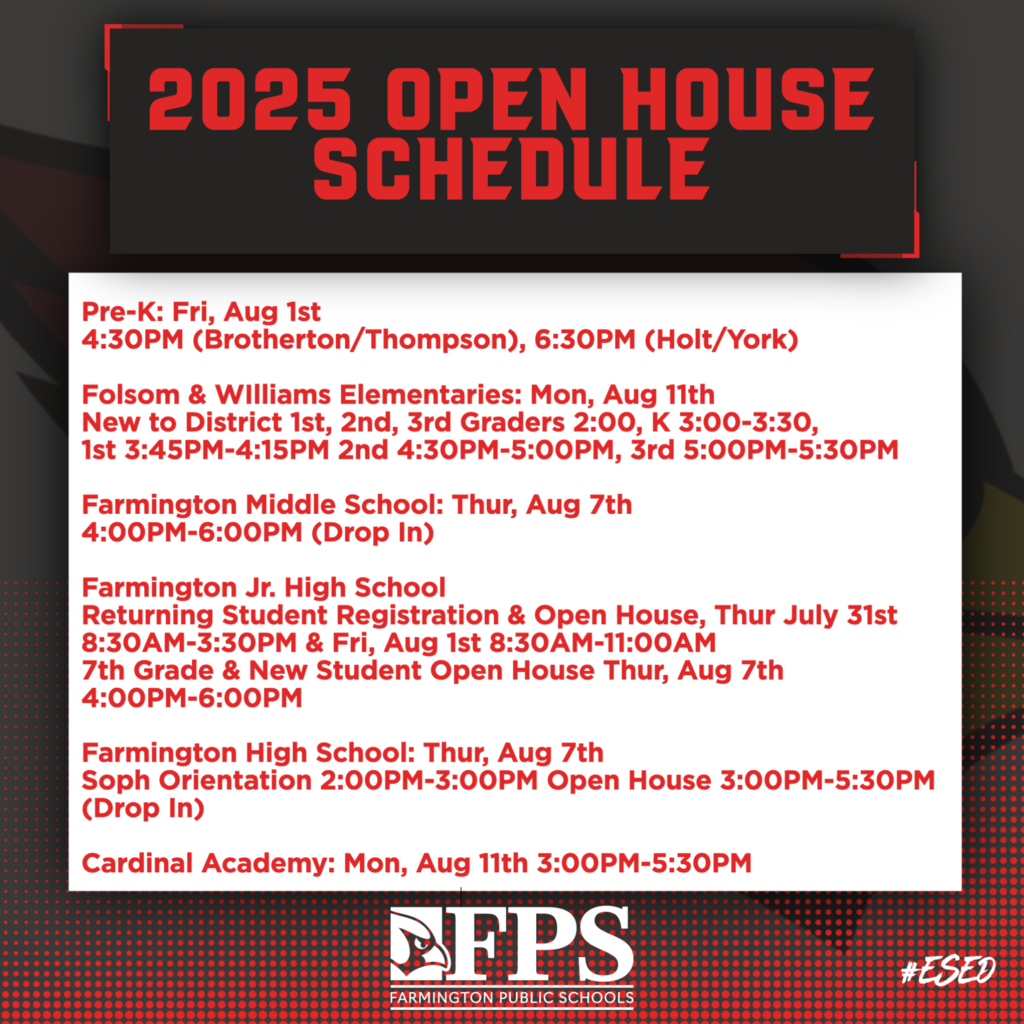 2025 OPEN HOUSE SCHEDULE

Pre-K: Fri, Aug 1st
4:30PM (Brotherton/Thompson), 6:30PM (Holt/York)

Folsom & WIlliams Elementaries: Mon, Aug 11th
New to District 1st, 2nd, 3rd Graders 2:00, K 3:00-3:30, 1st 3:45PM-4:15PM 2nd 4:30PM-5:00PM, 3rd 5:00PM-5:30PM

Farmington Middle School: Thur, Aug 7th
4:00PM-6:00PM (Drop In)

Farmington Jr. High School
Returning Student Registration & Open House, Thur July 31st 8:30AM-3:30PM & Fri, Aug 1st 8:30AM-11:00AM
7th Grade & New Student Open House Thur, Aug 7th 4:00PM-6:00PM

Farmington High School: Thur, Aug 7th
Soph Orientation 2:00PM-3:00PM Open House 3:00PM-5:30PM (Drop In)

Cardinal Academy: Mon, Aug 11th 3:00PM-5:30PM

FPS
FARMINGTON PUBLIC SCHOOLS

#ESED